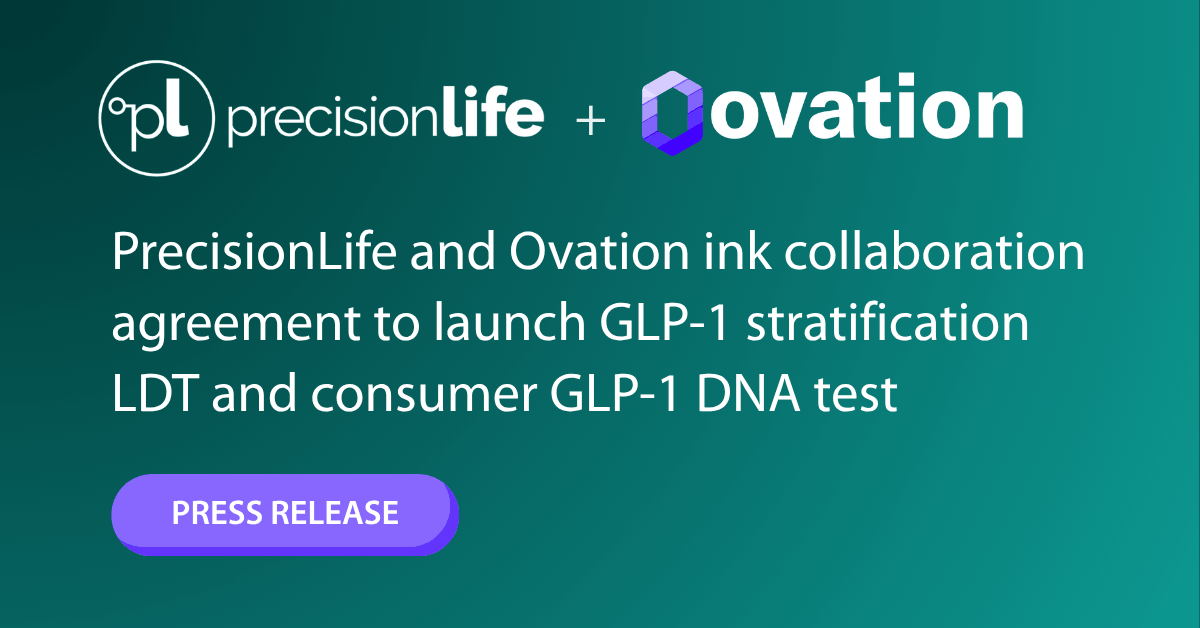 pl precisionlife + ovation

PrecisionLife and Ovation ink collaboration agreement to launch GLP-1 stratification LDT and consumer GLP-1 DNA test

PRESS RELEASE